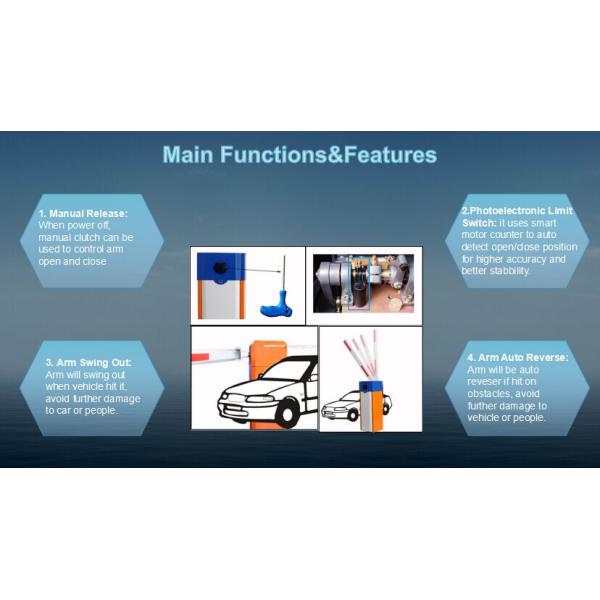 Main Functions&Features

1. Manual Release: When power off, manual clutch can be used to control arm open and close

2.Photoelectronic Limit Switch: it uses smart motor counter to auto detect open/close position for higher accuracy and better stabbility

3. Arm Swing Out: Arm will swing out when vehicle hit it, avoid further damage to car or people.

4. Arm Auto Reverse: Arm will be auto reveser if hit on obstacles, avoid further damage to vehicle or people.